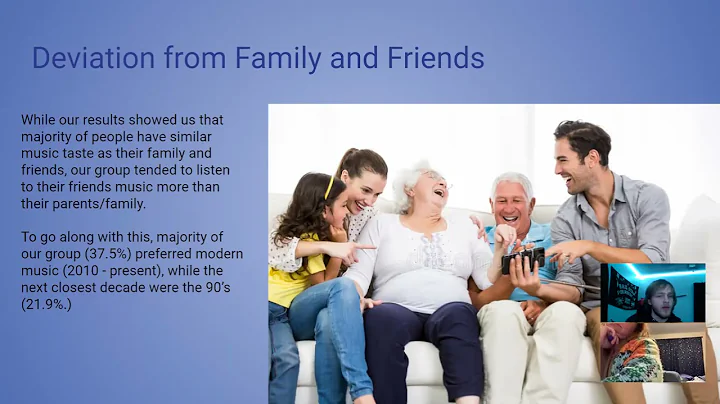 Deviation from Family and Friends

While our results showed us that majority of people have similar music taste as their family and friends, our group tended to listen to their friends music more than their parents/family.

To go along with this, majority of our group (37.5%) preferred modern music (2010 - present), while the next closest decade were the 90's (21.9%.)